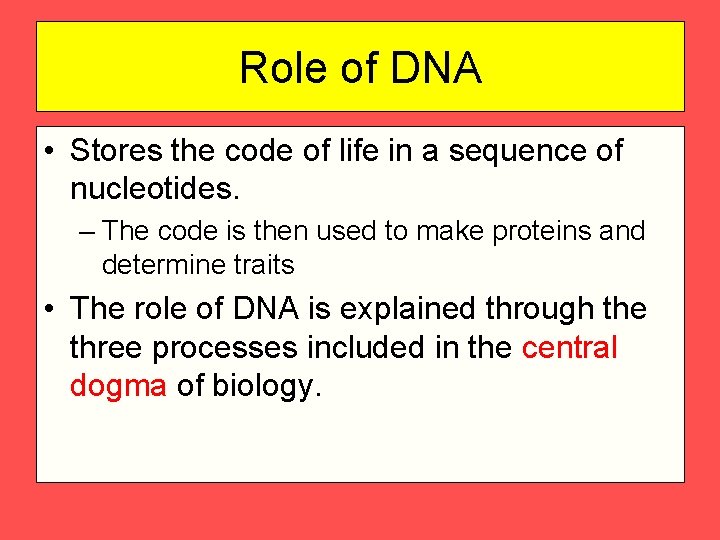 Role of DNA

• Stores the code of life in a sequence of nucleotides.
– The code is then used to make proteins and determine traits
• The role of DNA is explained through the three processes included in the central dogma of biology.